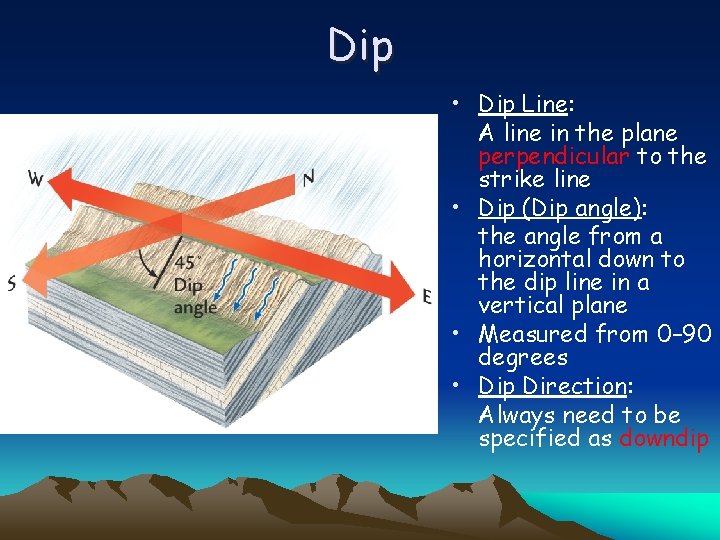 Dip

W

N

S

E

45°
Dip
angle

• Dip Line:
A line in the plane perpendicular to the strike line

• Dip (Dip angle):
the angle from a horizontal down to the dip line in a vertical plane

• Measured from 0-90 degrees

• Dip Direction:
Always need to be specified as downdip